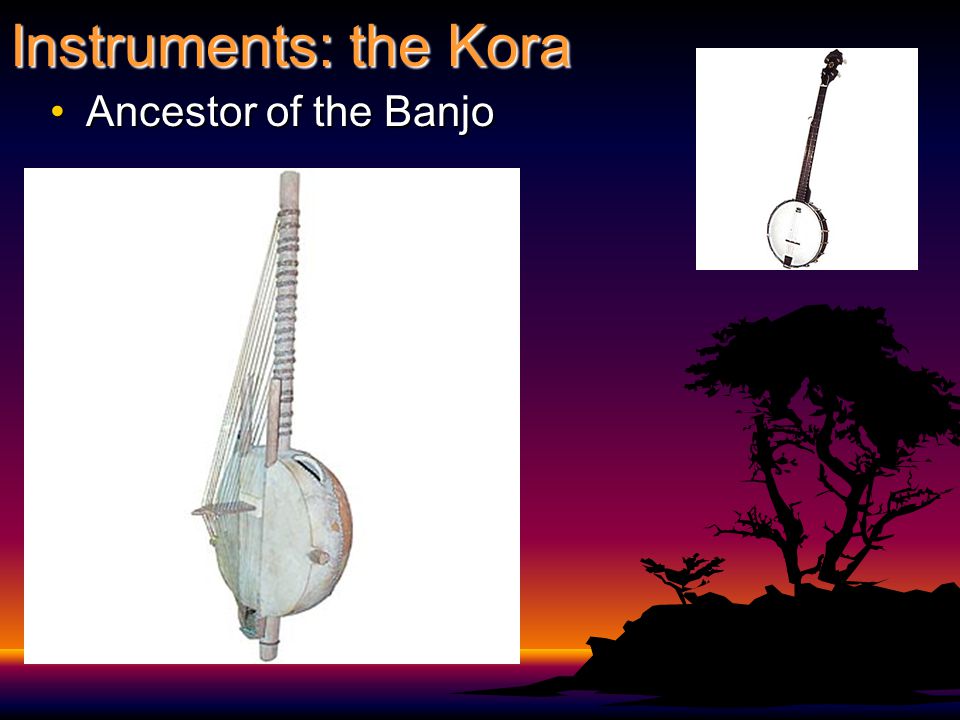 Instruments: the Kora

• Ancestor of the Banjo